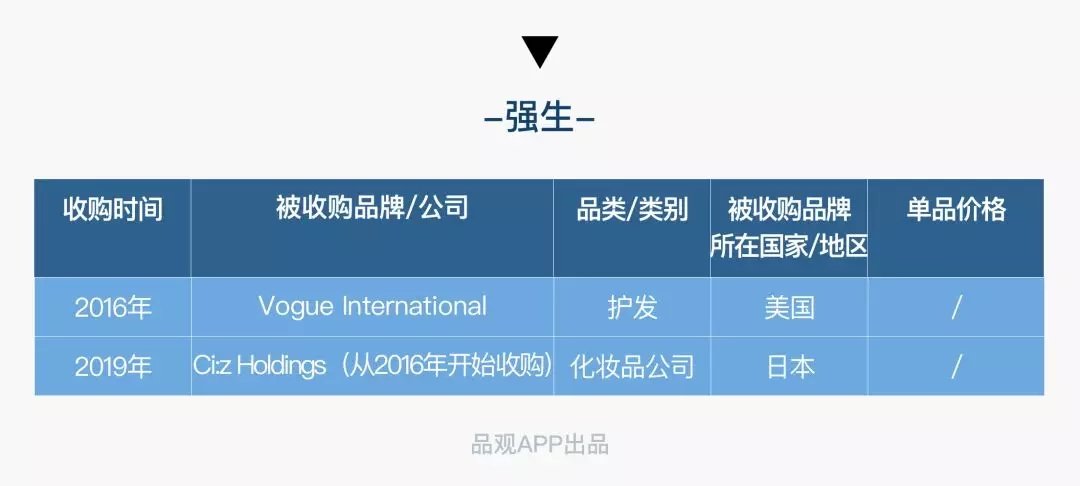 ▼

–强生–

| 收购时间 | 被收购品牌/公司 | 品类/类别 | 被收购品牌所在国家/地区 | 单品价格 |
|---|---|---|---|---|
| 2016年 | Vogue International | 护发 | 美国 | / |
| 2019年 | Ci:z Holdings（从2016年开始收购） | 化妆品公司 | 日本 | / |

品观APP出品